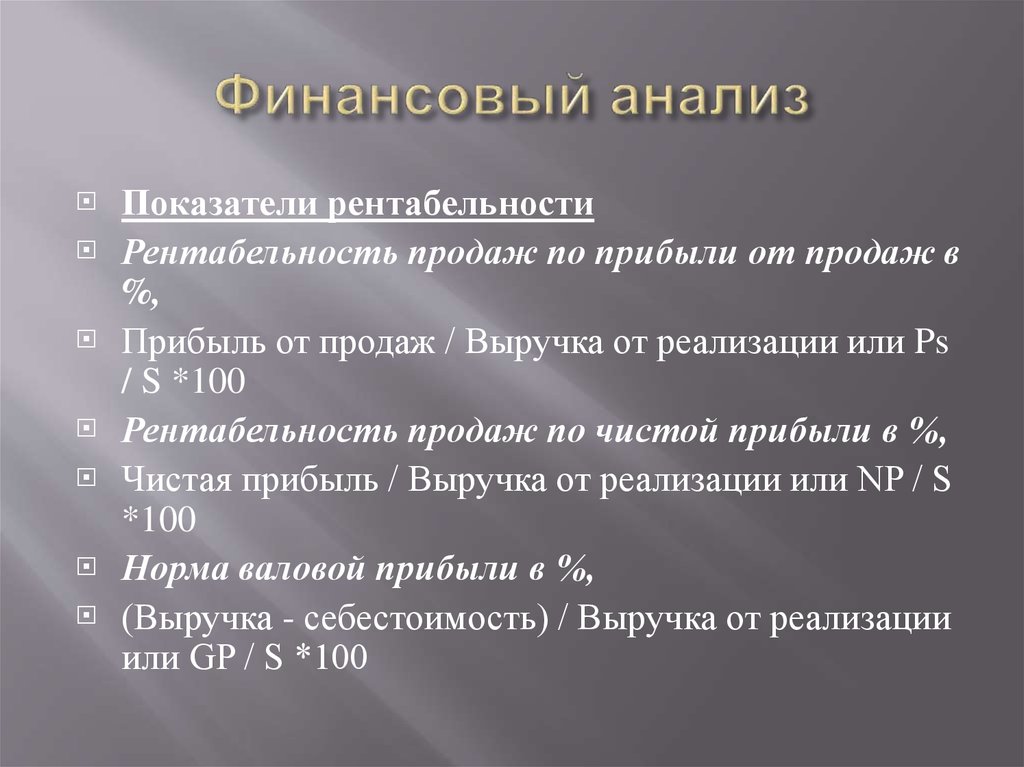 Финансовый анализ

Показатели рентабельности

Рентабельность продаж по прибыли от продаж в %,

Прибыль от продаж / Выручка от реализации или Ps / S *100

Рентабельность продаж по чистой прибыли в %,

Чистая прибыль / Выручка от реализации или NP / S *100

Норма валовой прибыли в %,

(Выручка - себестоимость) / Выручка от реализации или GP / S *100